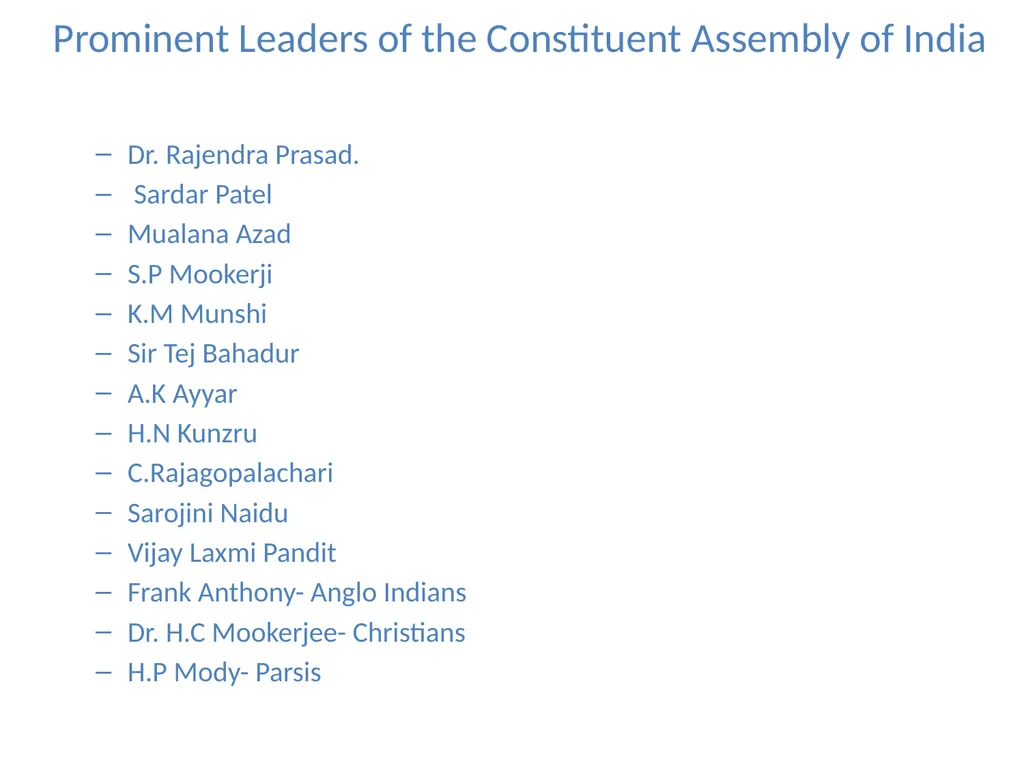 Prominent Leaders of the Constituent Assembly of India

– Dr. Rajendra Prasad.
– Sardar Patel
– Mualana Azad
– S.P Mookerji
– K.M Munshi
– Sir Tej Bahadur
– A.K Ayyar
– H.N Kunzru
– C.Rajagopalachari
– Sarojini Naidu
– Vijay Laxmi Pandit
– Frank Anthony- Anglo Indians
– Dr. H.C Mookerjee- Christians
– H.P Mody- Parsis